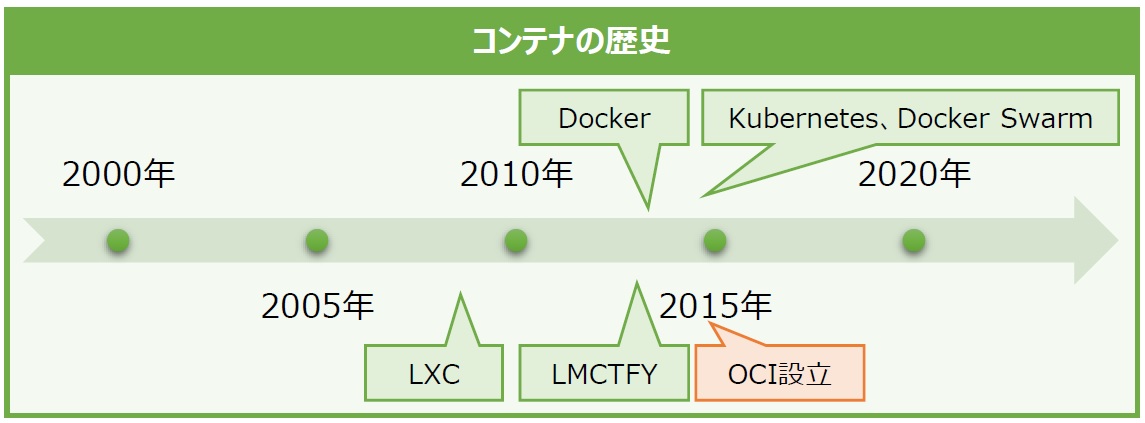 コンテナの歴史

Docker

Kubernetes、Docker Swarm

2000年

2010年

2020年

2005年

2015年

LXC

LMCTFY

OCI設立